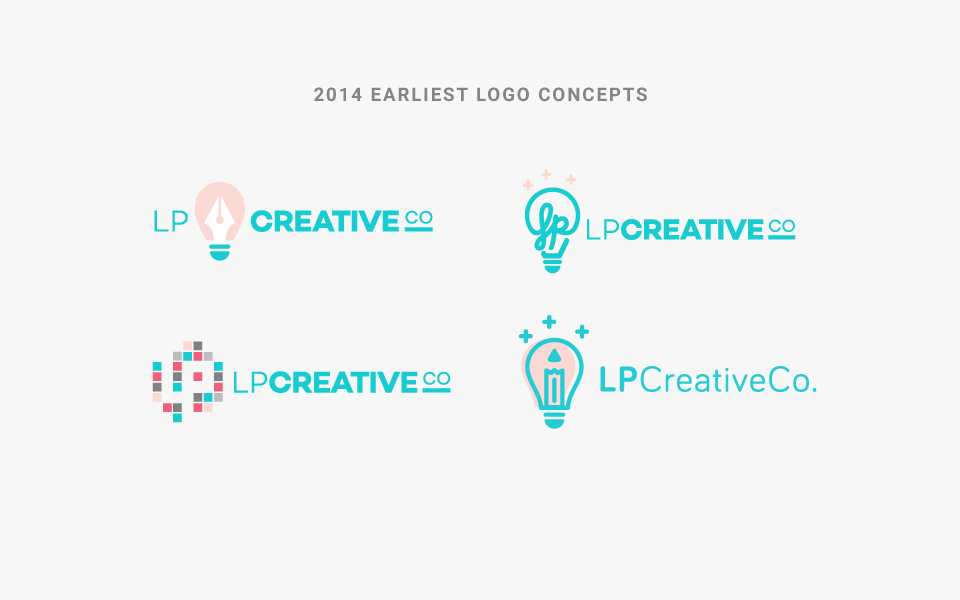 2014 EARLIEST LOGO CONCEPTS

LP CREATIVE CO

lp LPCREATIVE CO

LPCREATIVE CO

LPCreativeCo.